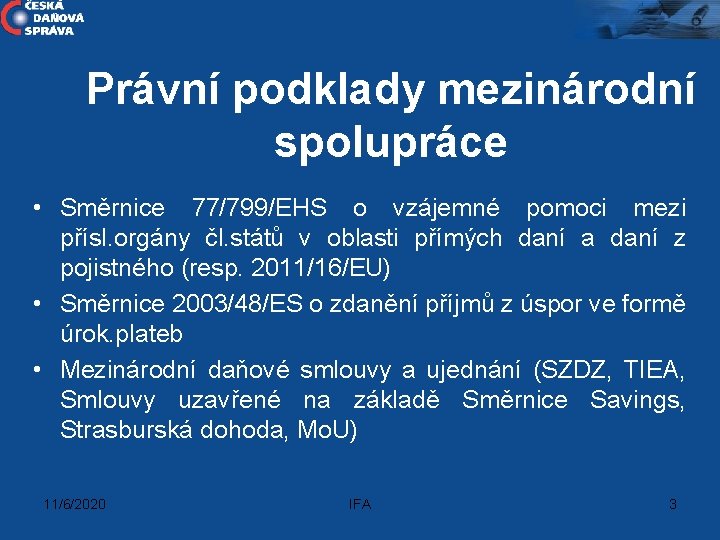 ČESKÁ DAŇOVÁ SPRÁVA

Právní podklady mezinárodní spolupráce

• Směrnice 77/799/EHS o vzájemné pomoci mezi přísl.orgány čl.států v oblasti přímých daní a daní z pojistného (resp. 2011/16/EU)
• Směrnice 2003/48/ES o zdanění příjmů z úspor ve formě úrok.plateb
• Mezinárodní daňové smlouvy a ujednání (SZDZ, TIEA, Smlouvy uzavřené na základě Směrnice Savings, Strasburská dohoda, MoU)

11/6/2020
IFA
3